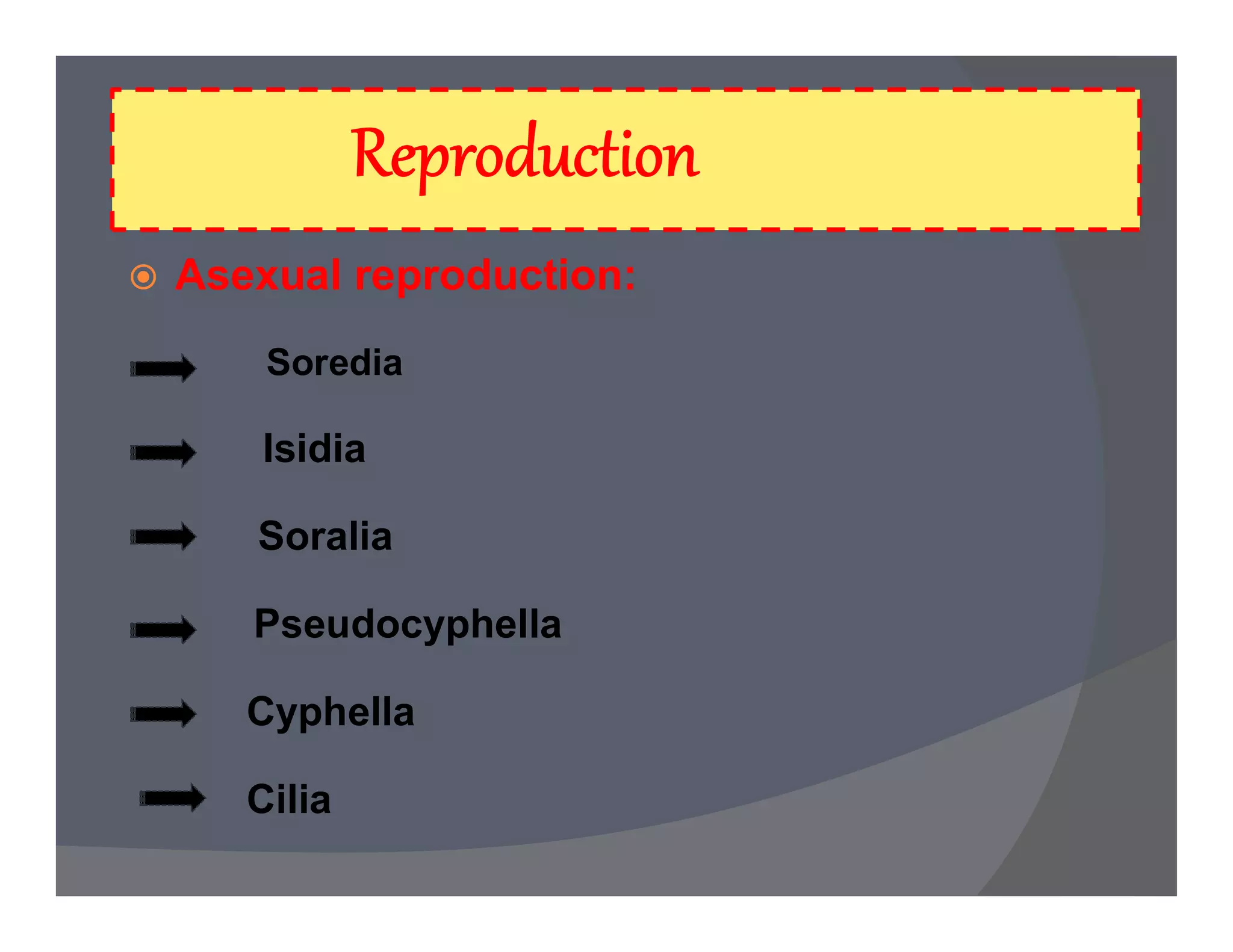 Reproduction

Asexual reproduction:

Soredia

Isidia

Soralia

Pseudocyphella

Cyphella

Cilia